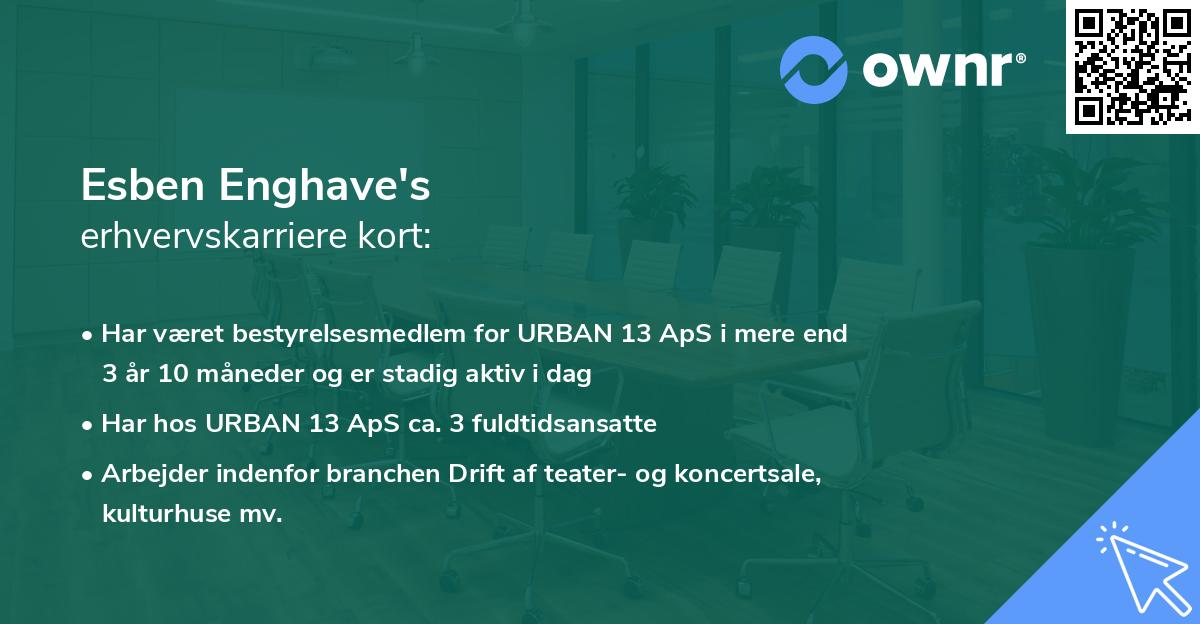 ownr®

Esben Enghave's
erhvervskarriere kort:

• Har været bestyrelsesmedlem for URBAN 13 ApS i mere end 3 år 10 måneder og er stadig aktiv i dag
• Har hos URBAN 13 ApS ca. 3 fuldtidsansatte
• Arbejder indenfor branchen Drift af teater- og koncertsale, kulturhuse mv.